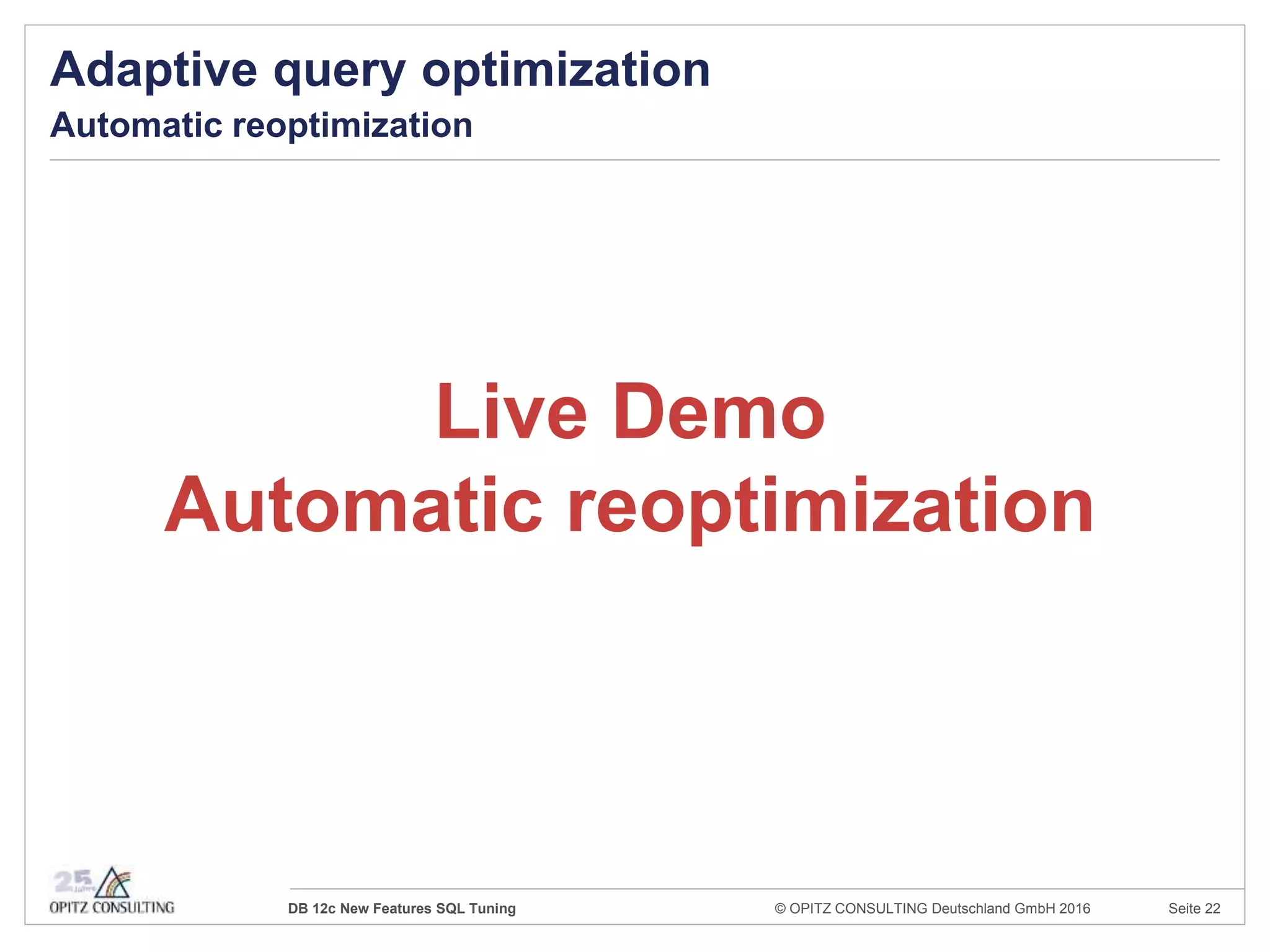 Adaptive query optimization
Automatic reoptimization

Live Demo
Automatic reoptimization

25 Jahre
OPITZ CONSULTING

DB 12c New Features SQL Tuning

© OPITZ CONSULTING Deutschland GmbH 2016

Seite 22